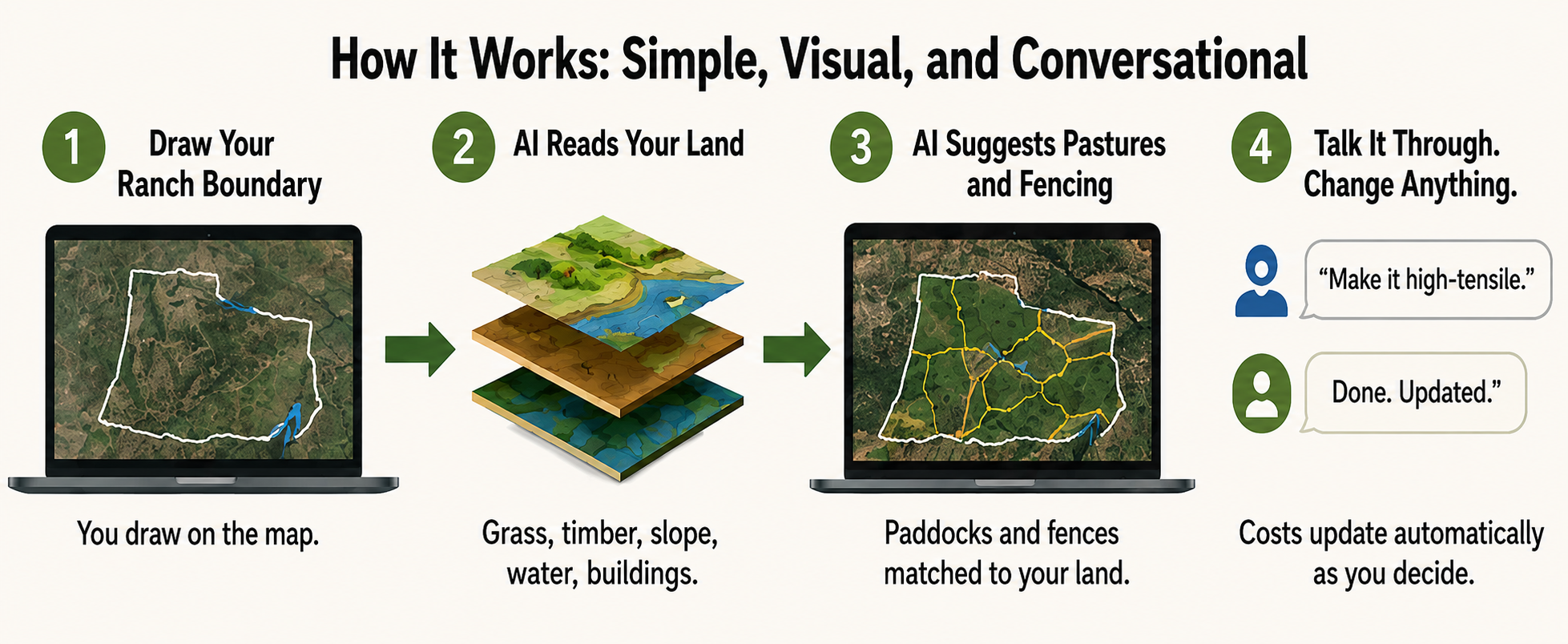 How It Works: Simple, Visual, and Conversational

1 Draw Your Ranch Boundary

You draw on the map.

2 AI Reads Your Land

Grass, timber, slope, water, buildings.

3 AI Suggests Pastures and Fencing

Paddocks and fences matched to your land.

4 Talk It Through. Change Anything.

“Make it high-tensile.”

Done. Updated.”

Costs update automatically as you decide.